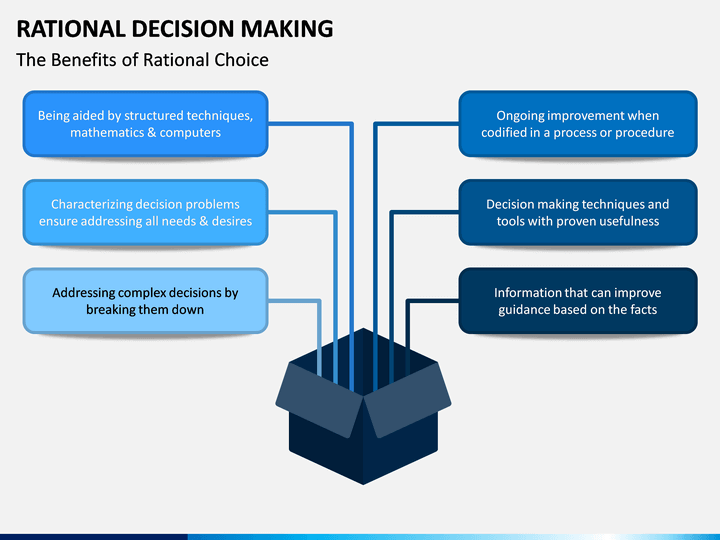 RATIONAL DECISION MAKING

The Benefits of Rational Choice

Being aided by structured techniques, mathematics & computers

Characterizing decision problems ensure addressing all needs & desires

Addressing complex decisions by breaking them down

Ongoing improvement when codified in a process or procedure

Decision making techniques and tools with proven usefulness

Information that can improve guidance based on the facts